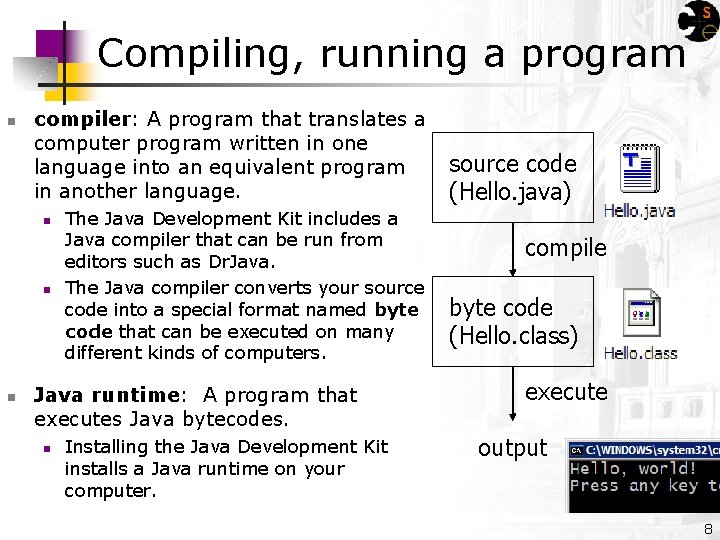 Compiling, running a program

- **compiler**: A program that translates a computer program written in one language into an equivalent program in another language.
  - The Java Development Kit includes a Java compiler that can be run from editors such as DrJava.
  - The Java compiler converts your source code into a special format named **byte code** that can be executed on many different kinds of computers.

- **Java runtime**: A program that executes Java bytecodes.
  - Installing the Java Development Kit installs a Java runtime on your computer.

source code (Hello.java)

Hello.java

compile

byte code (Hello.class)

Hello.class

execute

output

C:\WINDOWS\system32\c
Hello, world!
Press any key t

8